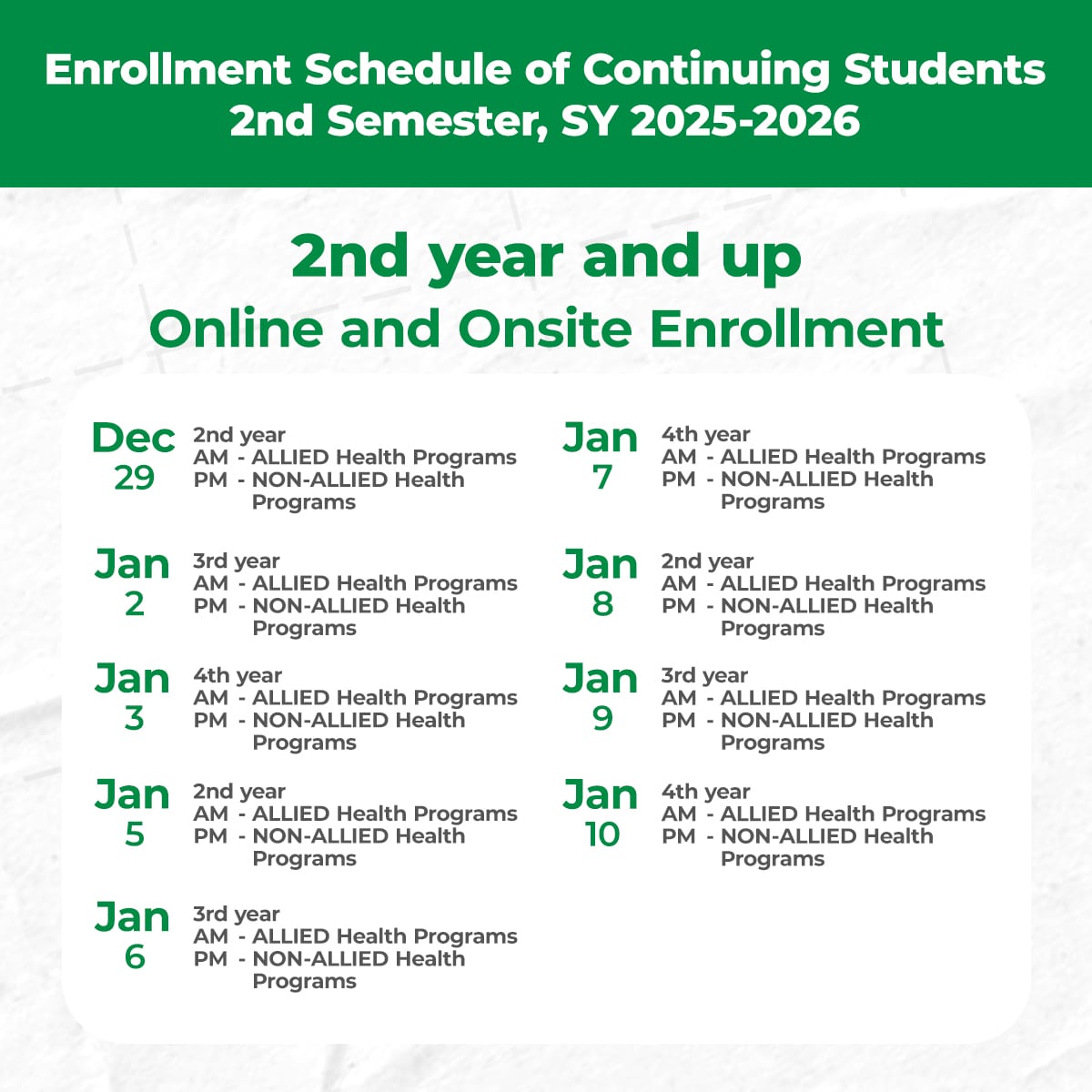 Enrollment Schedule of Continuing Students
2nd Semester, SY 2025-2026

2nd year and up
Online and Onsite Enrollment

Dec 29
2nd year
AM - ALLIED Health Programs
PM - NON-ALLIED Health Programs

Jan 2
3rd year
AM - ALLIED Health Programs
PM - NON-ALLIED Health Programs

Jan 3
4th year
AM - ALLIED Health Programs
PM - NON-ALLIED Health Programs

Jan 5
2nd year
AM - ALLIED Health Programs
PM - NON-ALLIED Health Programs

Jan 6
3rd year
AM - ALLIED Health Programs
PM - NON-ALLIED Health Programs

Jan 7
4th year
AM - ALLIED Health Programs
PM - NON-ALLIED Health Programs

Jan 8
2nd year
AM - ALLIED Health Programs
PM - NON-ALLIED Health Programs

Jan 9
3rd year
AM - ALLIED Health Programs
PM - NON-ALLIED Health Programs

Jan 10
4th year
AM - ALLIED Health Programs
PM - NON-ALLIED Health Programs